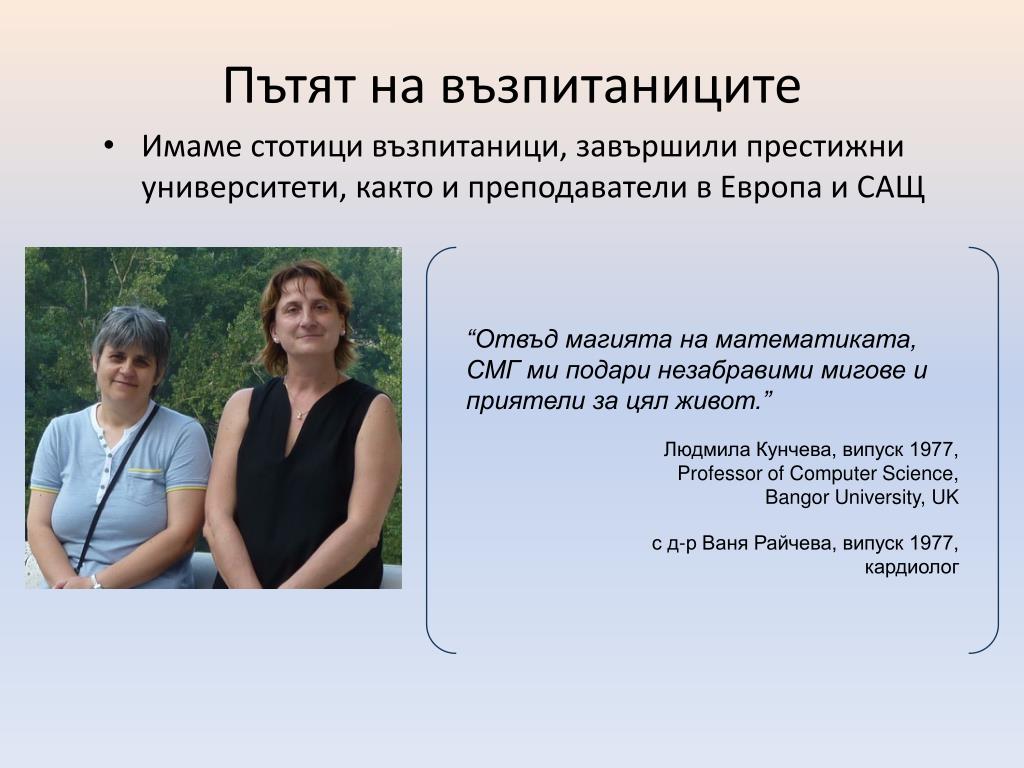 Пътят на възпитаниците

• Имаме стотици възпитаници, завършили престижни университети, както и преподаватели в Европа и САЩ

“Отвъд магията на математиката, СМГ ми подари незабравими мигове и приятели за цял живот.”

Людмила Кунчева, випуск 1977, Professor of Computer Science, Bangor University, UK

с д-р Ваня Райчева, випуск 1977, кардиолог